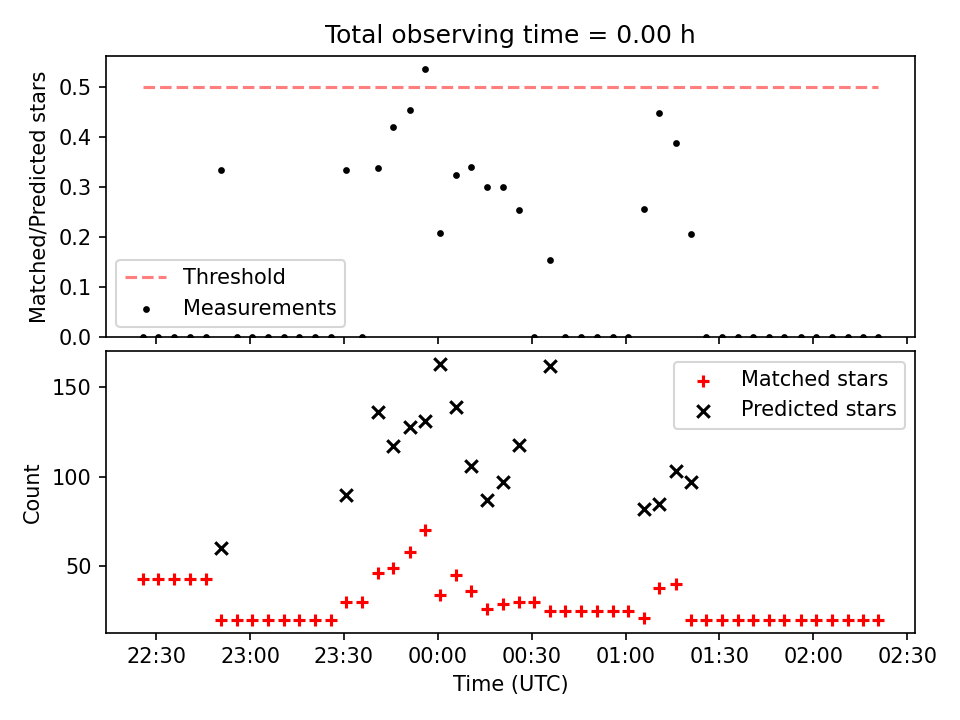 Total observing time = 0.00 h

Matched/Predicted stars

0.5
0.4
0.3
0.2
0.1
0.0

Threshold
Measurements

Count

150
100
50

Matched stars
Predicted stars

22:30
23:00
23:30
00:00
00:30
01:00
01:30
02:00
02:30

Time (UTC)